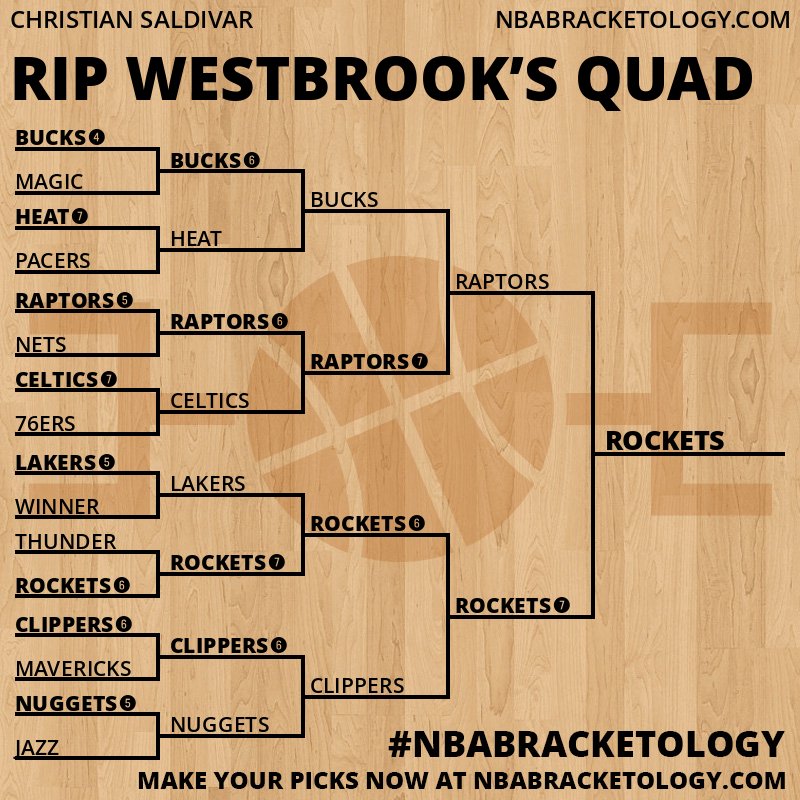 CHRISTIAN SALDIVAR NBABRACKETOLOGY.COM

RIP WESTBROOK'S QUAD

BUCKS 4
MAGIC
HEAT 7
PACERS
RAPTORS 5
NETS
CELTICS 7
76ERS
LAKERS 5
WINNER
THUNDER
ROCKETS 6
CLIPPERS 6
MAVERICKS
NUGGETS 5
JAZZ

BUCKS 6
HEAT
RAPTORS 6
CELTICS
LAKERS
ROCKETS 7
CLIPPERS 6
NUGGETS

BUCKS
RAPTORS 7
ROCKETS 6
CLIPPERS

RAPTORS
ROCKETS 7

ROCKETS

#NBABRACKETOLOGY
MAKE YOUR PICKS NOW AT NBABRACKETOLOGY.COM